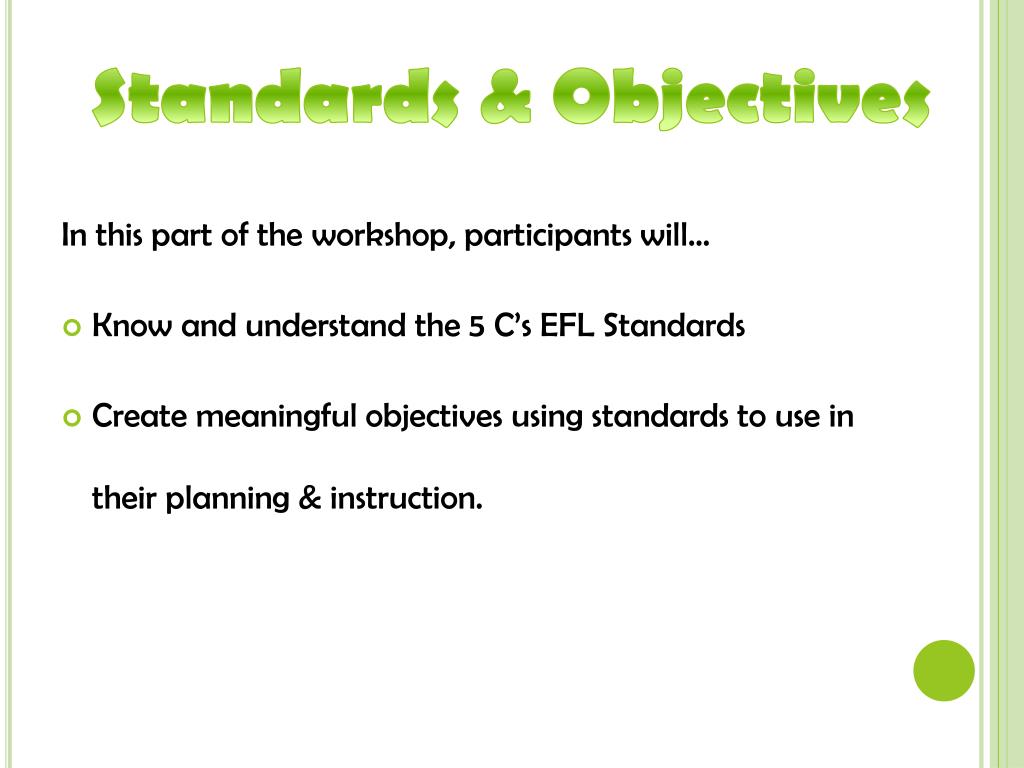 Standards & Objectives

In this part of the workshop, participants will…

Know and understand the 5 C's EFL Standards

Create meaningful objectives using standards to use in their planning & instruction.